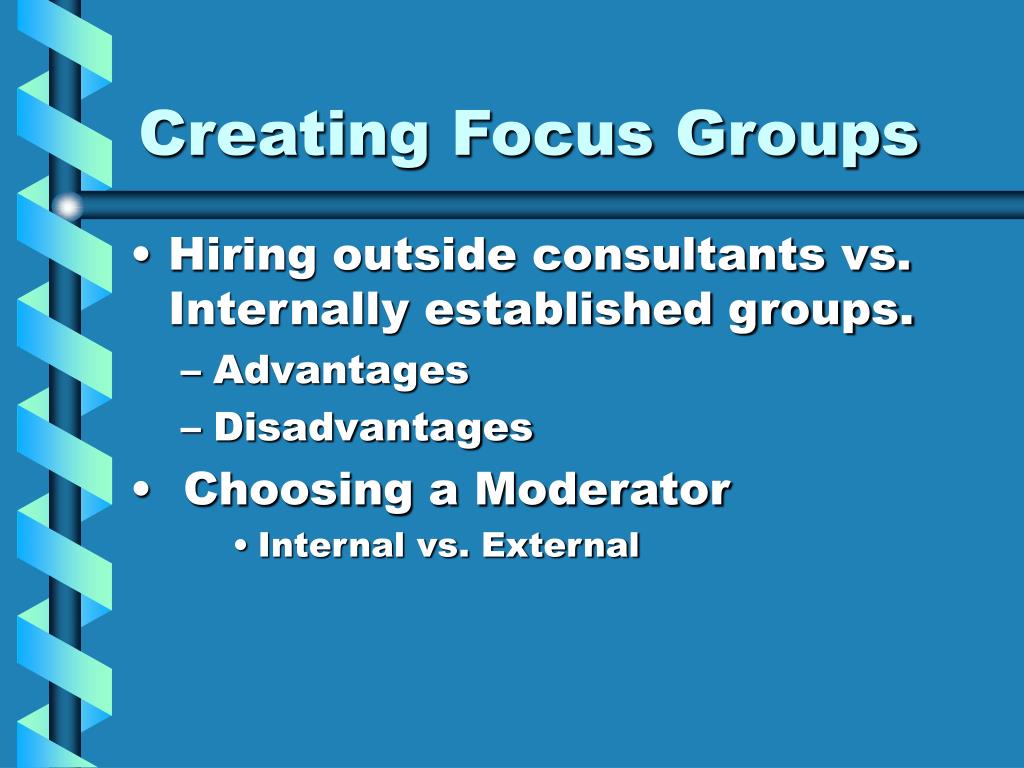 Creating Focus Groups

• Hiring outside consultants vs. Internally established groups.
– Advantages
– Disadvantages
• Choosing a Moderator
• Internal vs. External